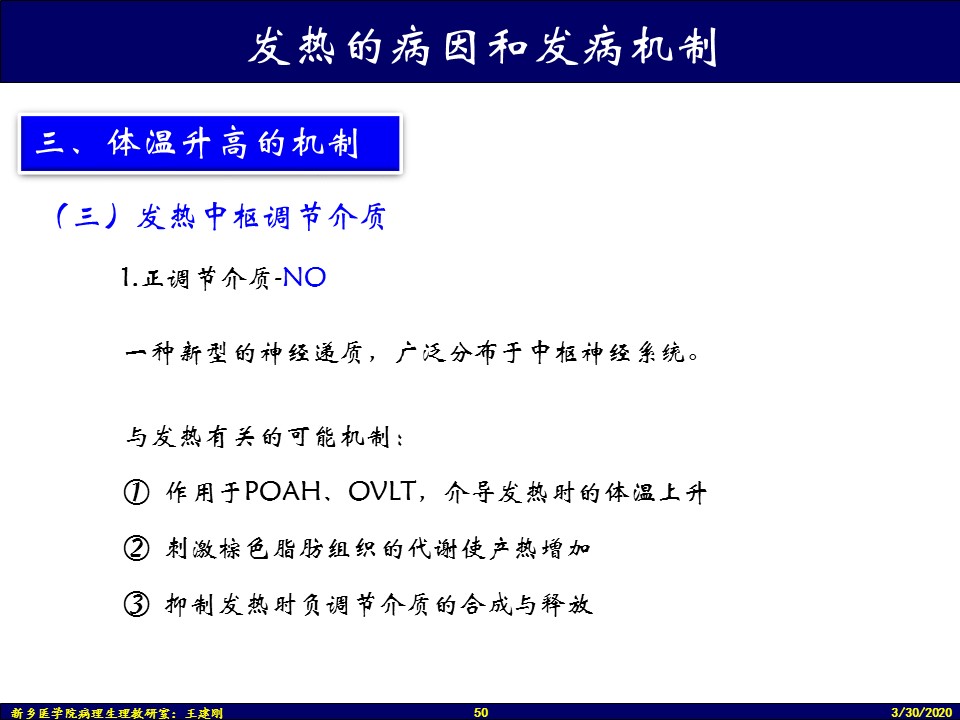 发热的病因和发病机制

三、体温升高的机制

（三）发热中枢调节介质

1.正调节介质-NO

一种新型的神经递质，广泛分布于中枢神经系统。

与发热有关的可能机制：

① 作用于POAH、OVLT，介导发热时的体温上升

② 刺激棕色脂肪组织的代谢使产热增加

③ 抑制发热时负调节介质的合成与释放

新乡医学院病理生理教研室：王建刚　50　3/30/2020